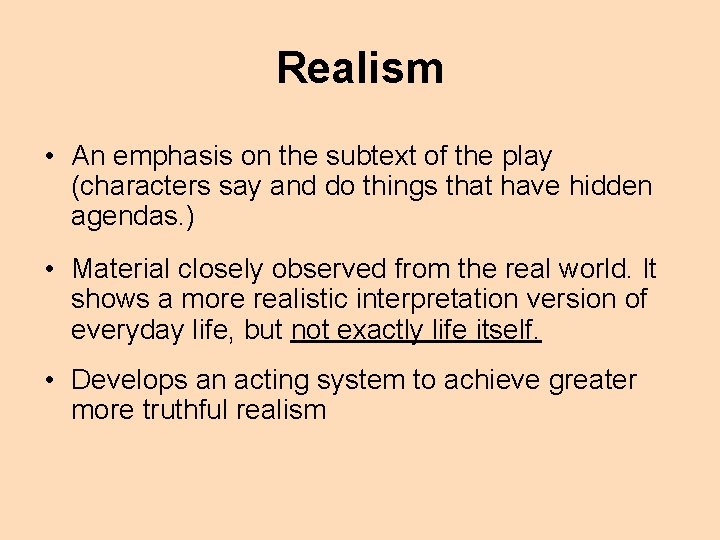 Realism

• An emphasis on the subtext of the play (characters say and do things that have hidden agendas.)

• Material closely observed from the real world. It shows a more realistic interpretation version of everyday life, but not exactly life itself.

• Develops an acting system to achieve greater more truthful realism